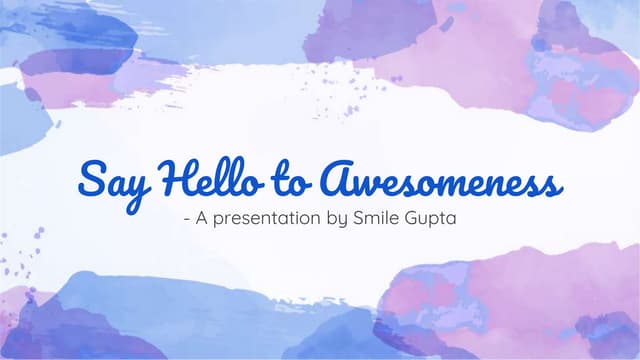 Say Hello to Awesomeness
- A presentation by Smile Gupta